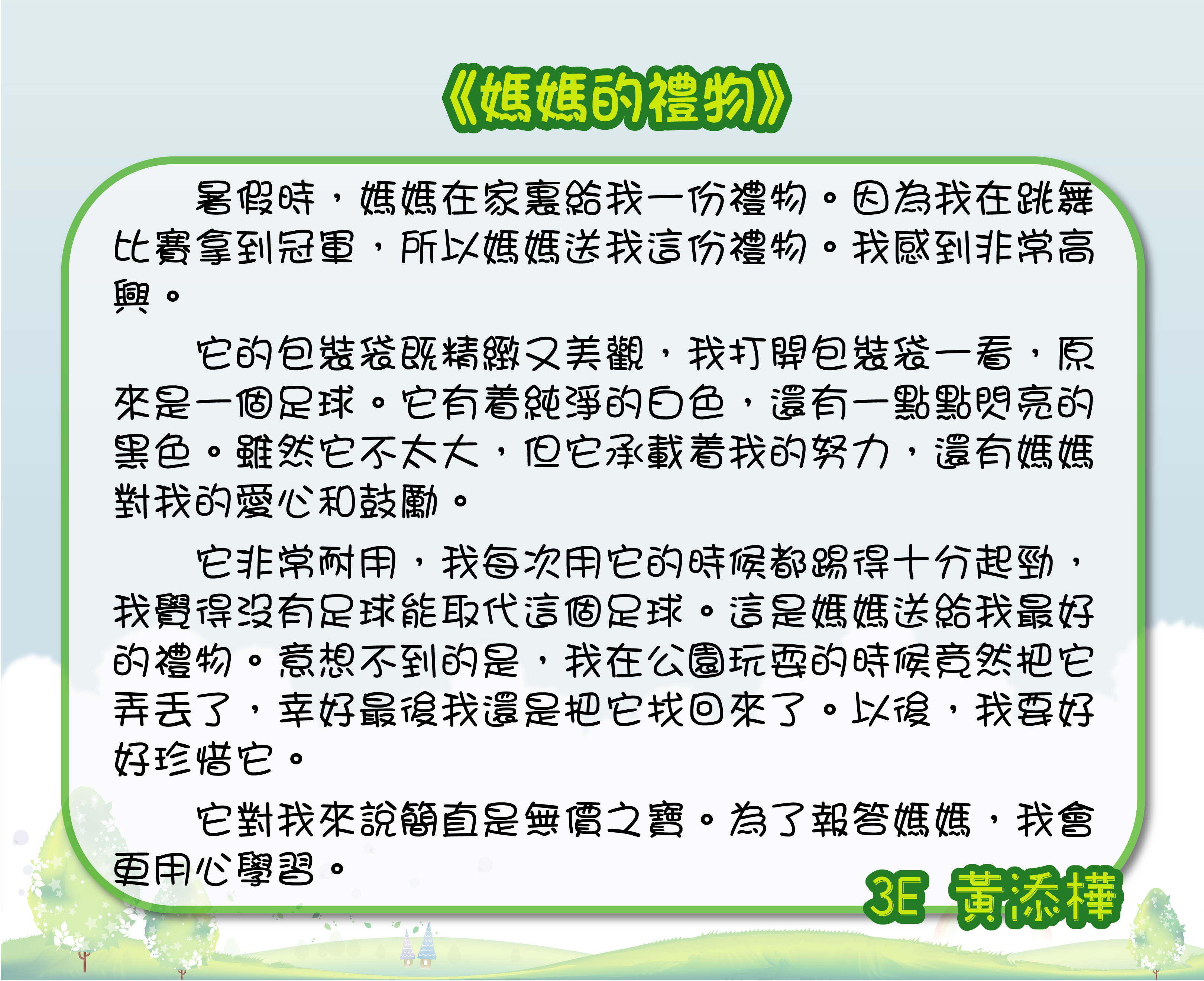 《媽媽的禮物》

暑假時，媽媽在家裏給我一份禮物。因為我在跳舞比賽拿到冠軍，所以媽媽送我這份禮物。我感到非常高興。

它的包裝袋既精緻又美觀，我打開包裝袋一看，原來是一個足球。它有着純淨的白色，還有一點點閃亮的黑色。雖然它不太大，但它承載着我的努力，還有媽媽對我的愛心和鼓勵。

它非常耐用，我每次用它的時候都踢得十分起勁，我覺得沒有足球能取代這個足球。這是媽媽送給我最好的禮物。意想不到的是，我在公園玩耍的時候竟然把它弄丟了，幸好最後我還是把它找回來了。以後，我要好好珍惜它。

它對我來說簡直是無價之寶。為了報答媽媽，我會更用心學習。

3E 黃添樺